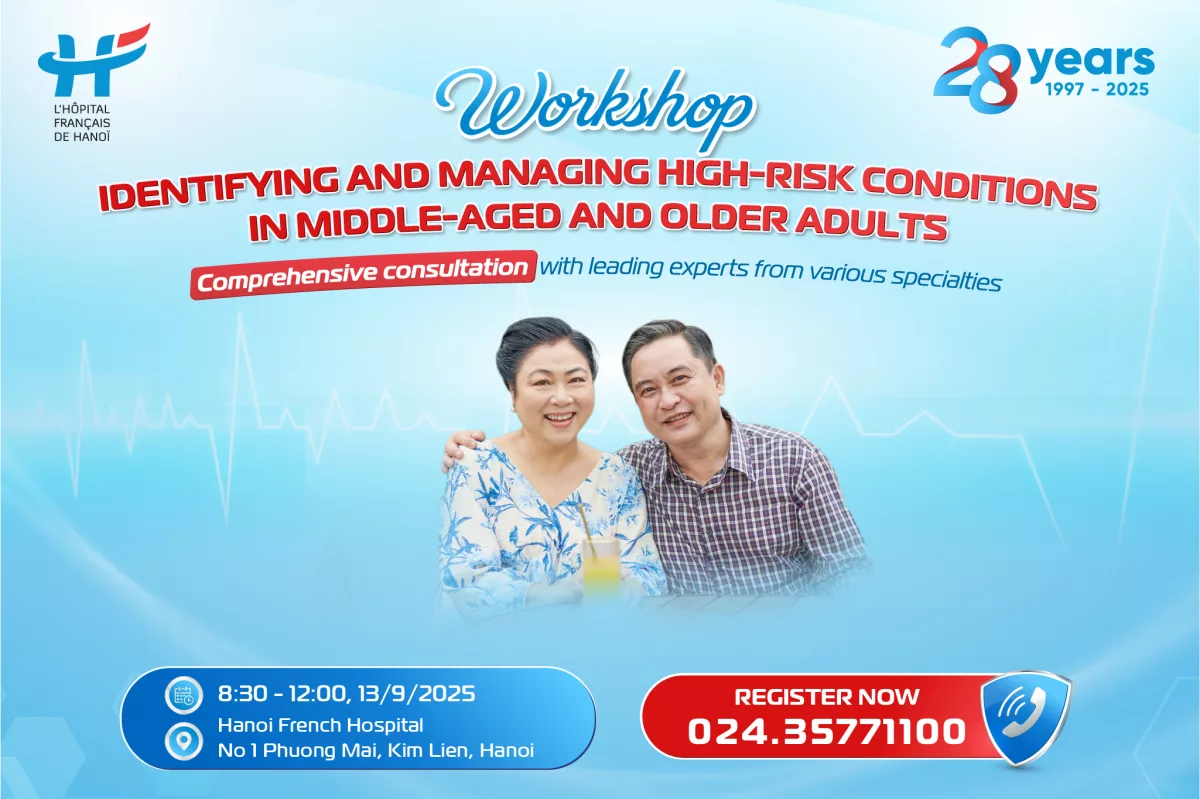 L'HÔPITAL FRANÇAIS DE HANOÏ

28 years 1997 - 2025

Workshop

IDENTIFYING AND MANAGING HIGH-RISK CONDITIONS IN MIDDLE-AGED AND OLDER ADULTS

Comprehensive consultation with leading experts from various specialties

8:30 - 12:00, 13/9/2025
Hanoi French Hospital
No 1 Phuong Mai, Kim Lien, Hanoi

REGISTER NOW
024.35771100